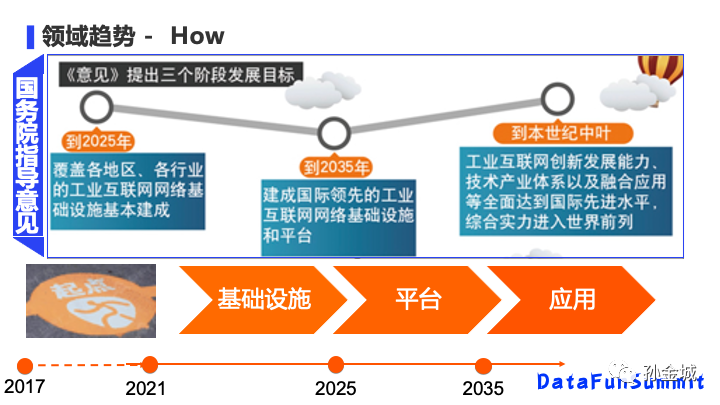 领域趋势 - How

国务院指导意见

《意见》提出三个阶段发展目标

到2025年

覆盖各地区、各行业的工业互联网网络基础设施基本建成

到2035年

建成国际领先的工业互联网网络基础设施和平台

到本世纪中叶

工业互联网创新发展能力、技术产业体系以及融合应用等全面达到国际先进水平，综合实力进入世界前列

起点

基础设施

平台

应用

2017

2021

2025

2035

孙金城

DataFunSummit